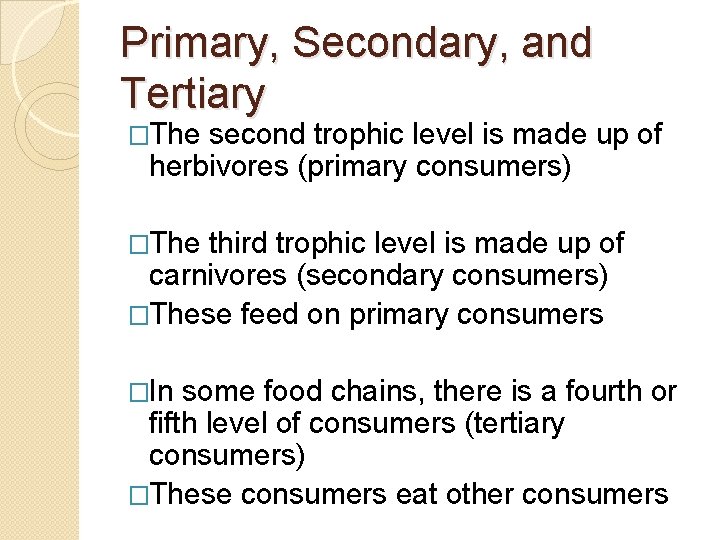 Primary, Secondary, and Tertiary

□The second trophic level is made up of herbivores (primary consumers)

□The third trophic level is made up of carnivores (secondary consumers)

□These feed on primary consumers

□In some food chains, there is a fourth or fifth level of consumers (tertiary consumers)

□These consumers eat other consumers